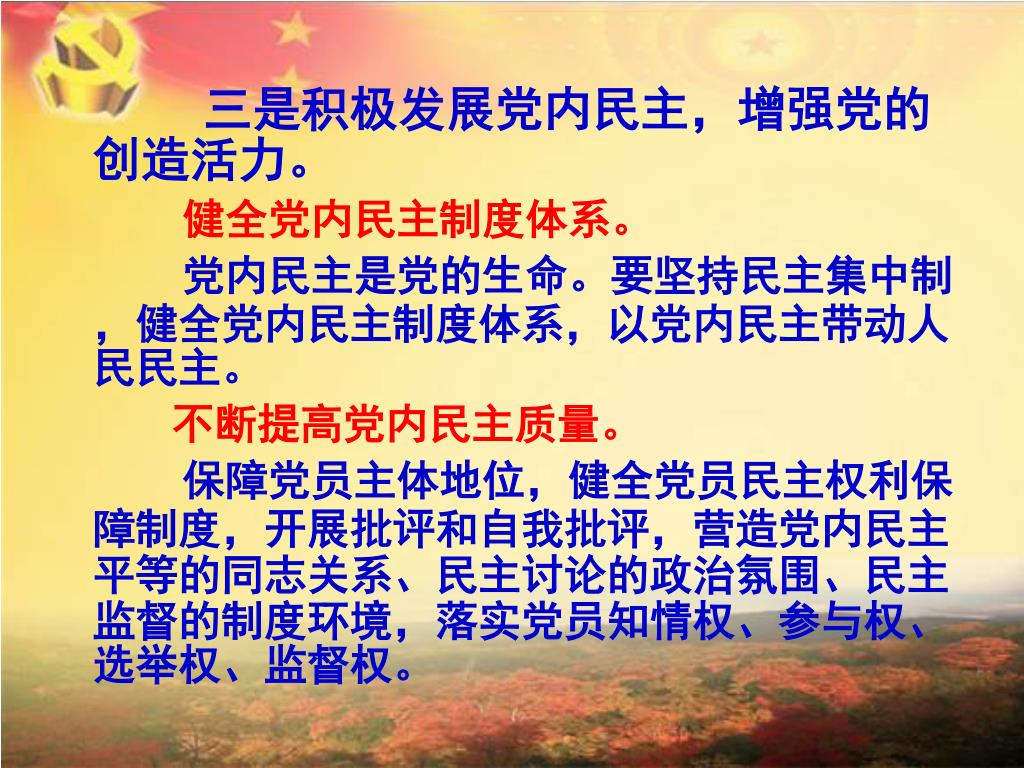 三是积极发展党内民主，增强党的创造活力。

健全党内民主制度体系。

党内民主是党的生命。要坚持民主集中制，健全党内民主制度体系，以党内民主带动人民民主。

不断提高党内民主质量。

保障党员主体地位，健全党员民主权利保障制度，开展批评和自我批评，营造党内民主平等的同志关系、民主讨论的政治氛围、民主监督的制度环境，落实党员知情权、参与权、选举权、监督权。